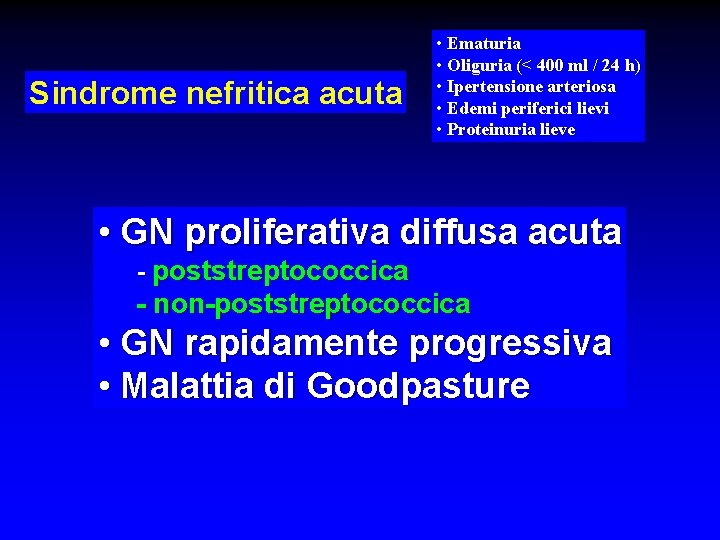 Sindrome nefritica acuta

• Ematuria
• Oliguria (< 400 ml / 24 h)
• Ipertensione arteriosa
• Edemi periferici lievi
• Proteinuria lieve

• GN proliferativa diffusa acuta
- poststreptococcica
- non-poststreptococcica
• GN rapidamente progressiva
• Malattia di Goodpasture